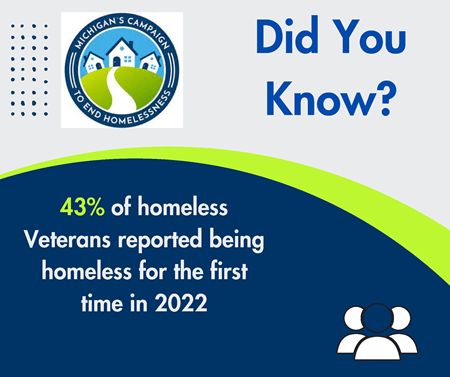 MICHIGAN'S CAMPAIGN
TO END HOMELESSNESS

Did You Know?

43% of homeless Veterans reported being homeless for the first time in 2022